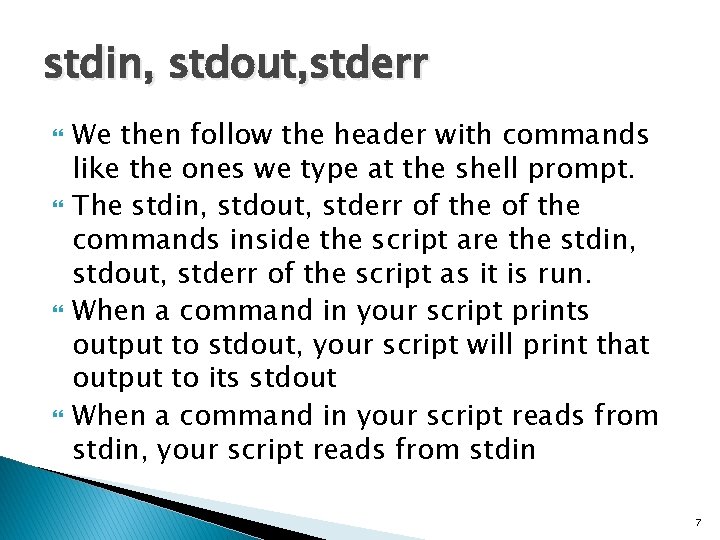 stdin, stdout,stderr

We then follow the header with commands like the ones we type at the shell prompt.

The stdin, stdout, stderr of the of the commands inside the script are the stdin, stdout, stderr of the script as it is run.

When a command in your script prints output to stdout, your script will print that output to its stdout

When a command in your script reads from stdin, your script reads from stdin

7